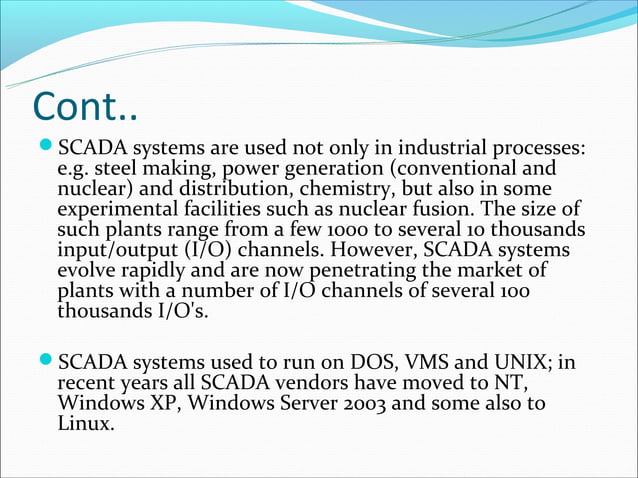 Cont..

SCADA systems are used not only in industrial processes: e.g. steel making, power generation (conventional and nuclear) and distribution, chemistry, but also in some experimental facilities such as nuclear fusion. The size of such plants range from a few 1000 to several 10 thousands input/output (I/O) channels. However, SCADA systems evolve rapidly and are now penetrating the market of plants with a number of I/O channels of several 100 thousands I/O's.

SCADA systems used to run on DOS, VMS and UNIX; in recent years all SCADA vendors have moved to NT, Windows XP, Windows Server 2003 and some also to Linux.